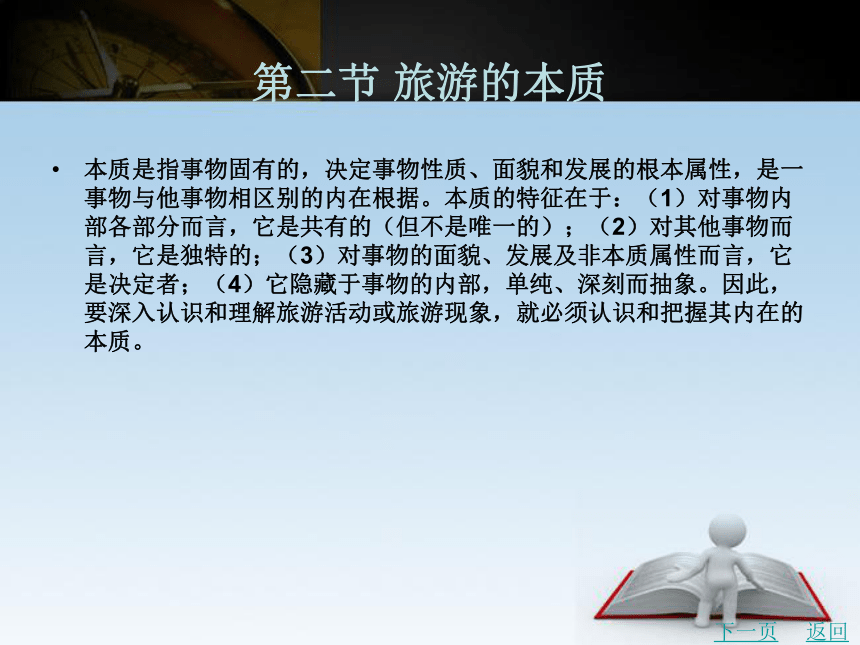 第二节 旅游的本质

• 本质是指事物固有的，决定事物性质、面貌和发展的根本属性，是一事物与他事物相区别的内在根据。本质的特征在于：（1）对事物内部各部分而言，它是共有的（但不是唯一的）；（2）对其他事物而言，它是独特的；（3）对事物的面貌、发展及非本质属性而言，它是决定者；（4）它隐藏于事物的内部，单纯、深刻而抽象。因此，要深入认识和理解旅游活动或旅游现象，就必须认识和把握其内在的本质。

下一页 返回